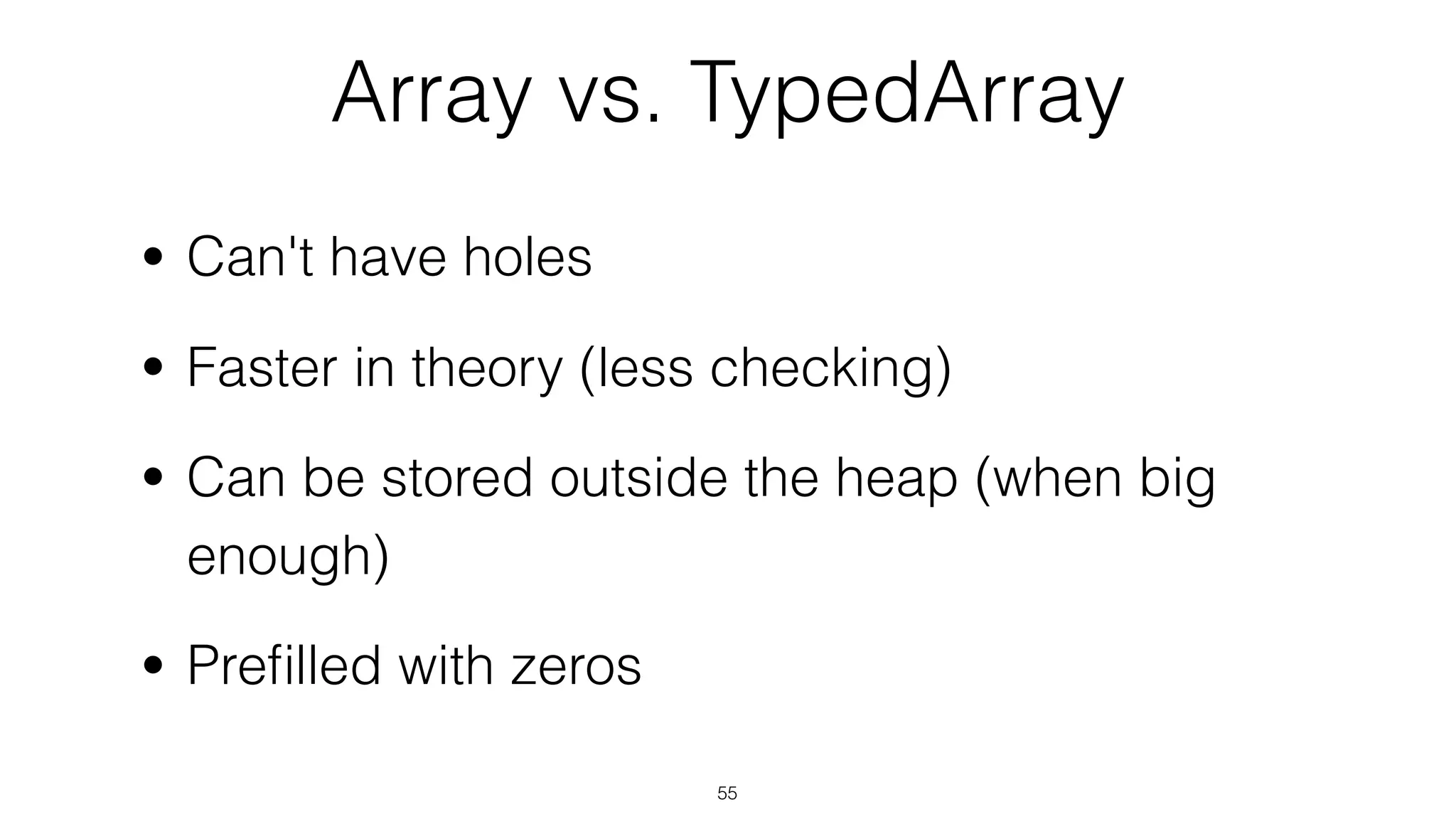 Array vs. TypedArray

• Can't have holes

• Faster in theory (less checking)

• Can be stored outside the heap (when big enough)

• Prefilled with zeros

55